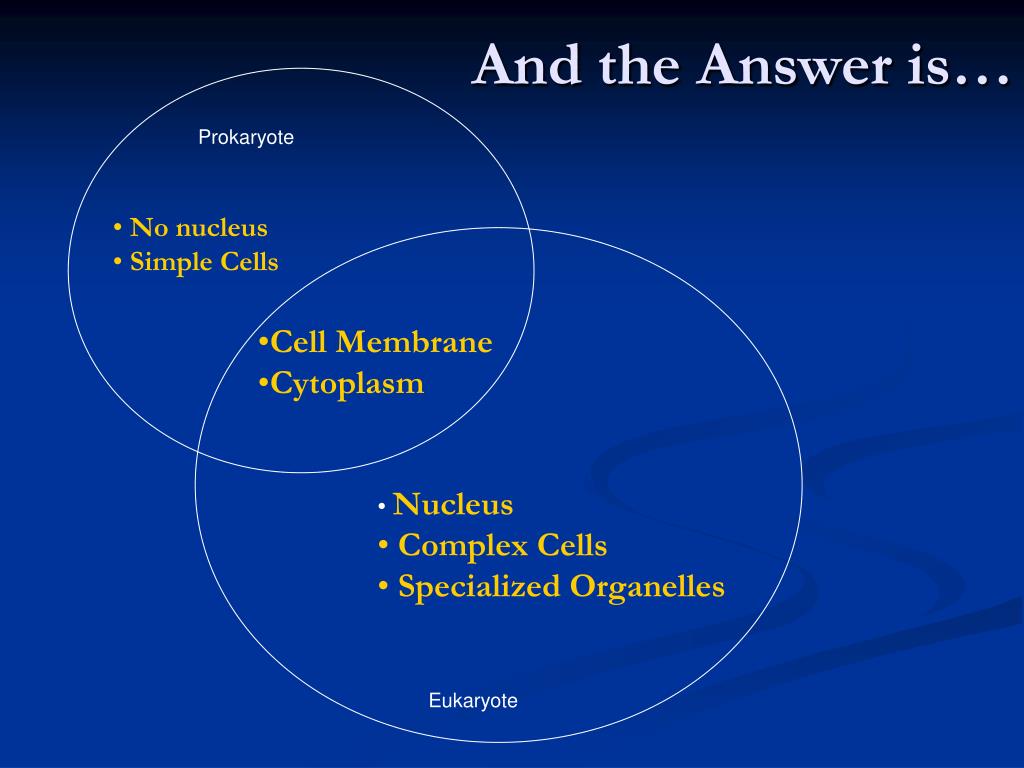 And the Answer is…

Prokaryote

• No nucleus
• Simple Cells

•Cell Membrane
•Cytoplasm

• Nucleus
• Complex Cells
• Specialized Organelles

Eukaryote